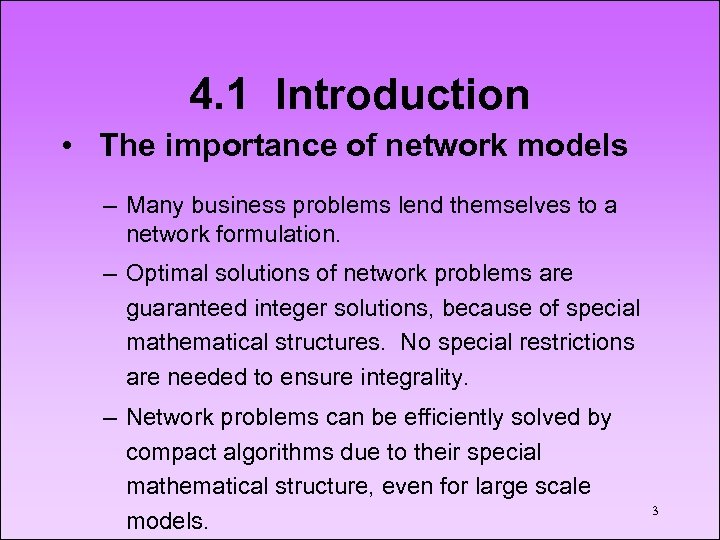 4.1 Introduction

• The importance of network models

– Many business problems lend themselves to a network formulation.

– Optimal solutions of network problems are guaranteed integer solutions, because of special mathematical structures. No special restrictions are needed to ensure integrality.

– Network problems can be efficiently solved by compact algorithms due to their special mathematical structure, even for large scale models.

3